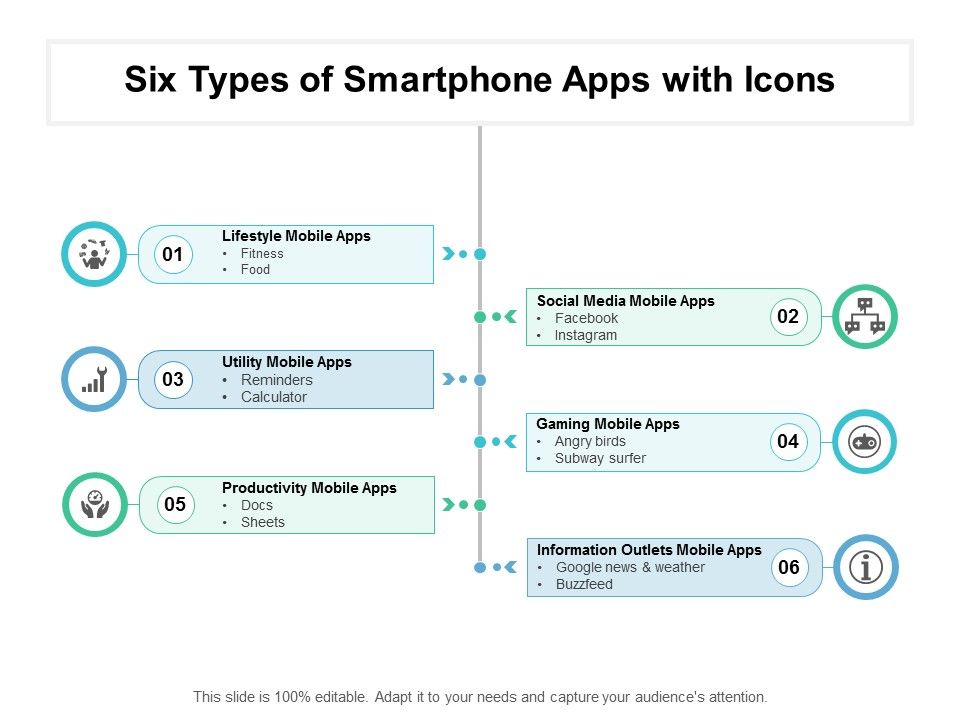 Six Types of Smartphone Apps with Icons

01
Lifestyle Mobile Apps
• Fitness
• Food

Social Media Mobile Apps
• Facebook
• Instagram
02

03
Utility Mobile Apps
• Reminders
• Calculator

Gaming Mobile Apps
• Angry birds
• Subway surfer
04

05
Productivity Mobile Apps
• Docs
• Sheets

Information Outlets Mobile Apps
• Google news & weather
• Buzzfeed
06

This slide is 100% editable. Adapt it to your needs and capture your audience's attention.